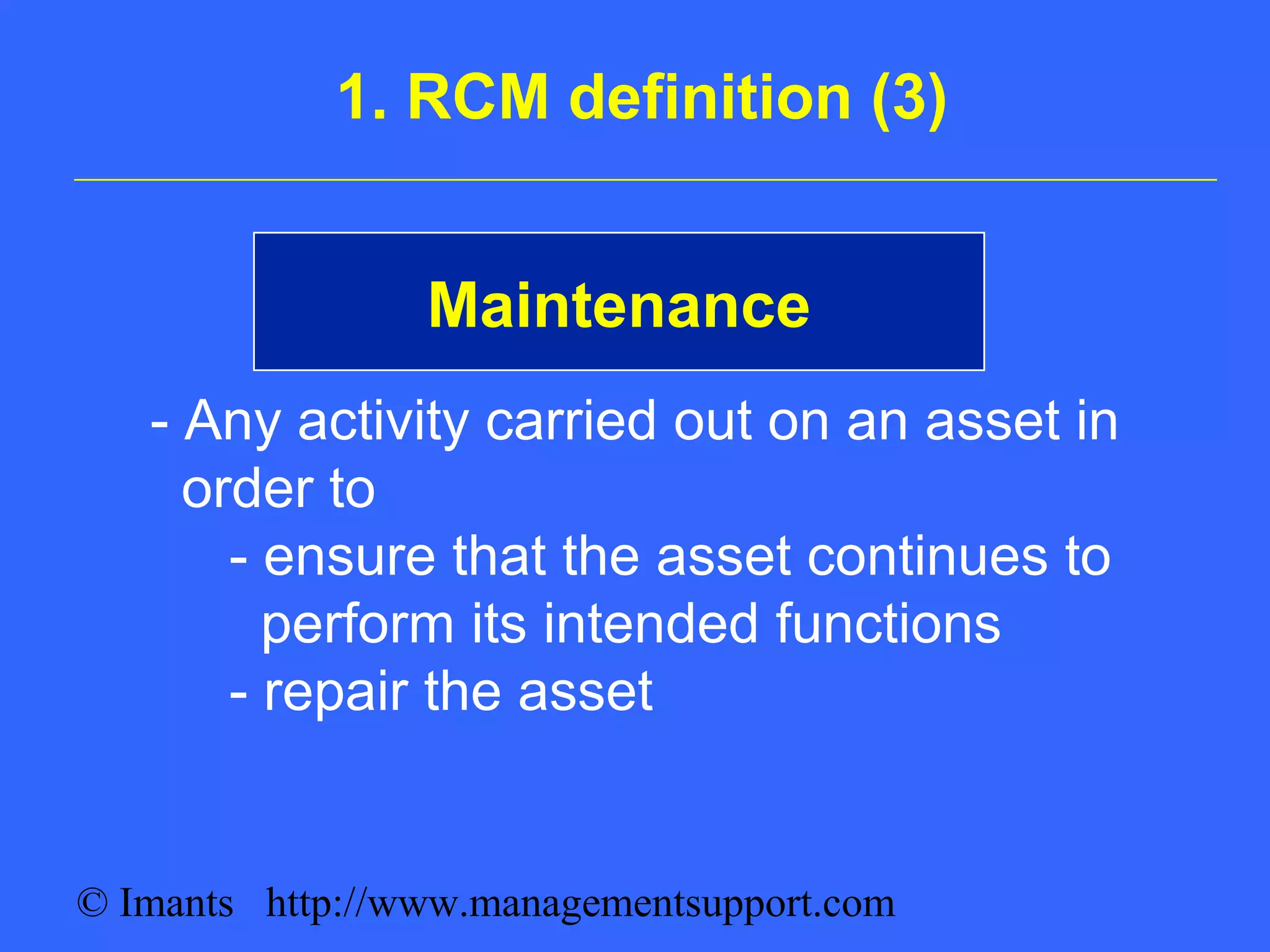 1. RCM definition (3)

Maintenance

- Any activity carried out on an asset in order to
- ensure that the asset continues to perform its intended functions
- repair the asset

© Imants http://www.managementsupport.com